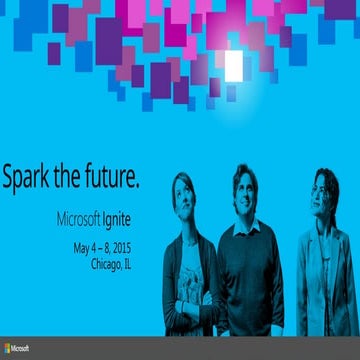 Spark the future.

Microsoft Ignite

May 4 – 8, 2015
Chicago, IL

Microsoft